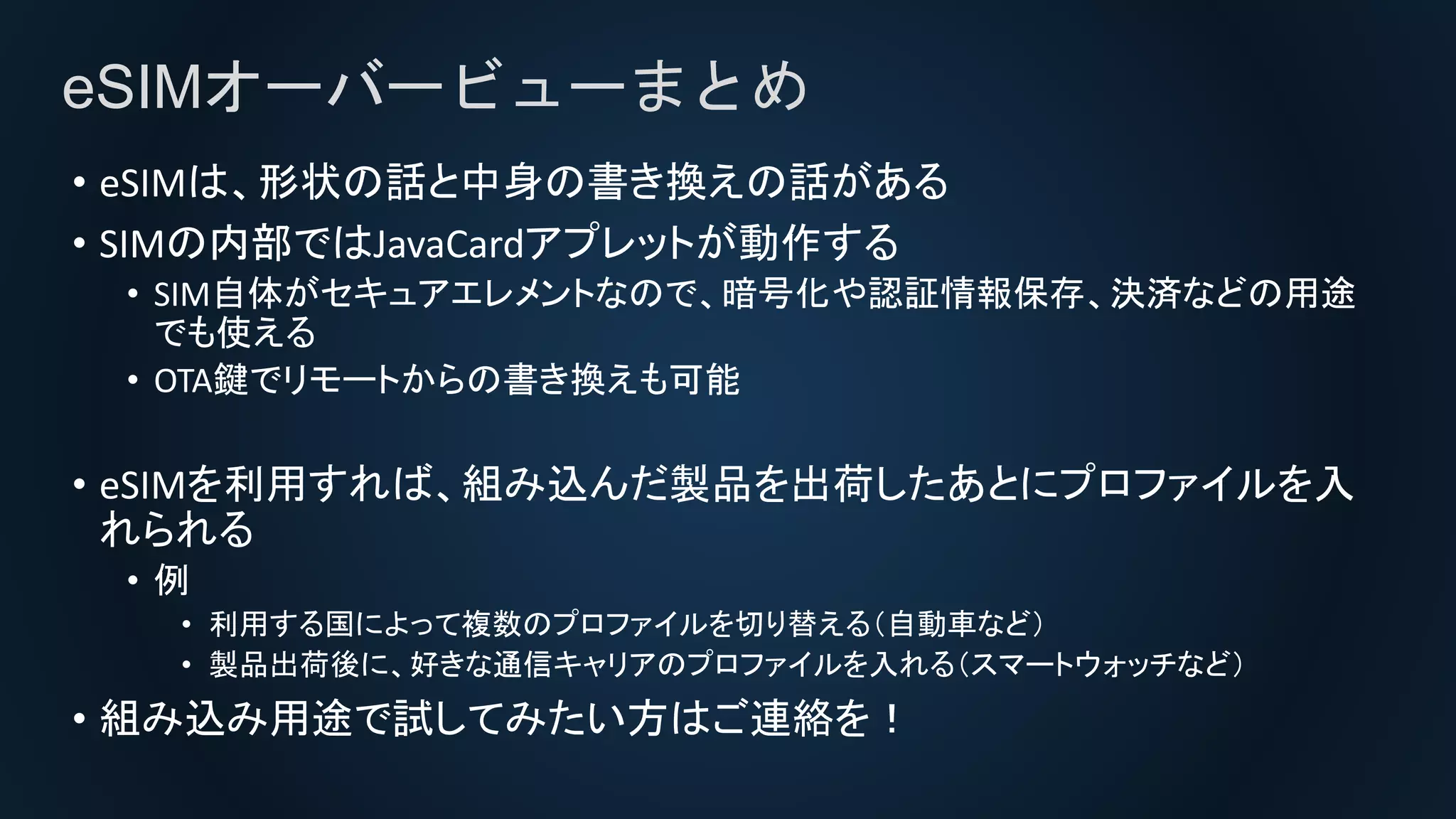 eSIMオーバービューまとめ

• eSIMは、形状の話と中身の書き換えの話がある
• SIMの内部ではJavaCardアプレットが動作する
  • SIM自体がセキュアエレメントなので、暗号化や認証情報保存、決済などの用途でも使える
  • OTA鍵でリモートからの書き換えも可能

• eSIMを利用すれば、組み込んだ製品を出荷したあとにプロファイルを入れられる
  • 例
    • 利用する国によって複数のプロファイルを切り替える（自動車など）
    • 製品出荷後に、好きな通信キャリアのプロファイルを入れる（スマートウォッチなど）
• 組み込み用途で試してみたい方はご連絡を！